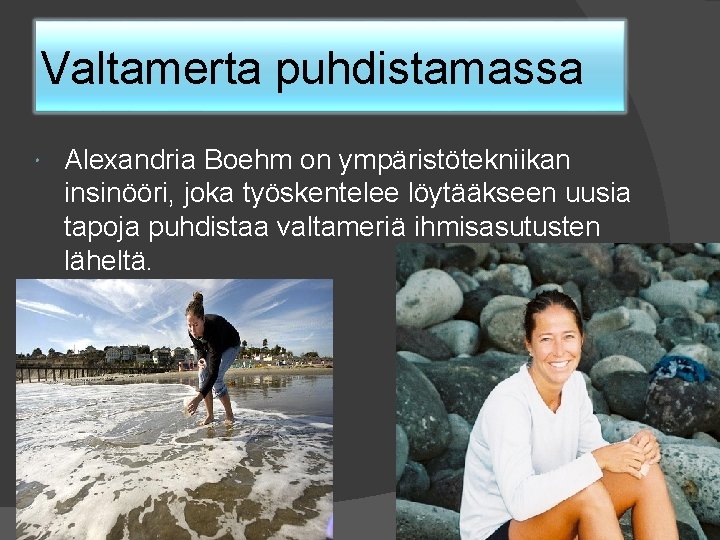 Valtamerta puhdistamassa

Alexandria Boehm on ympäristötekniikan insinööri, joka työskentelee löytääkseen uusia tapoja puhdistaa valtameriä ihmisasutusten läheltä.